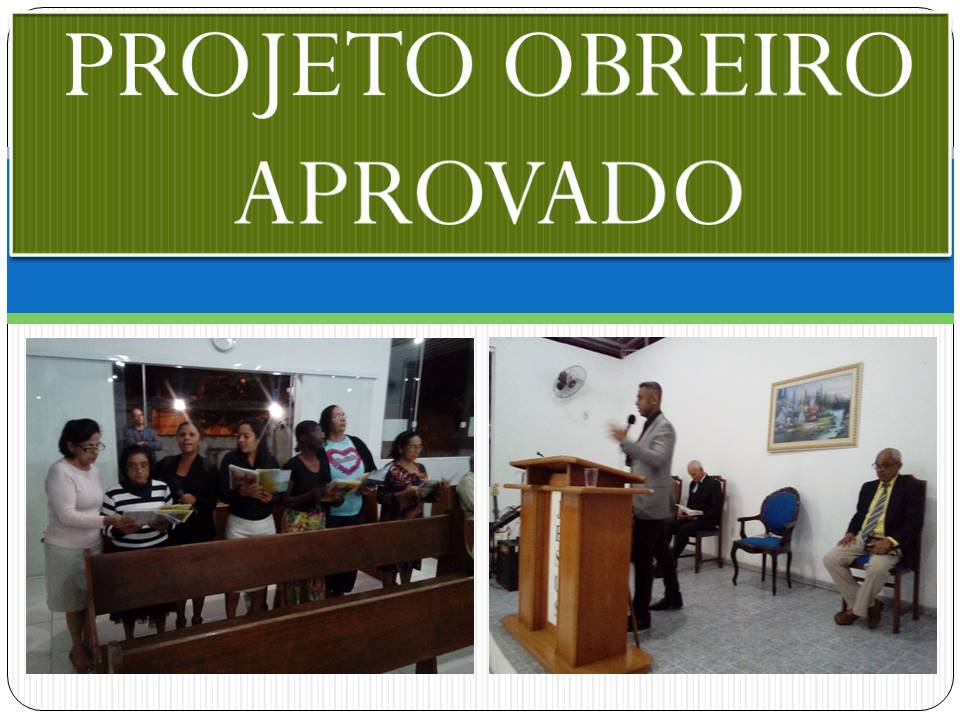 PROJETO OBREIRO APROVADO